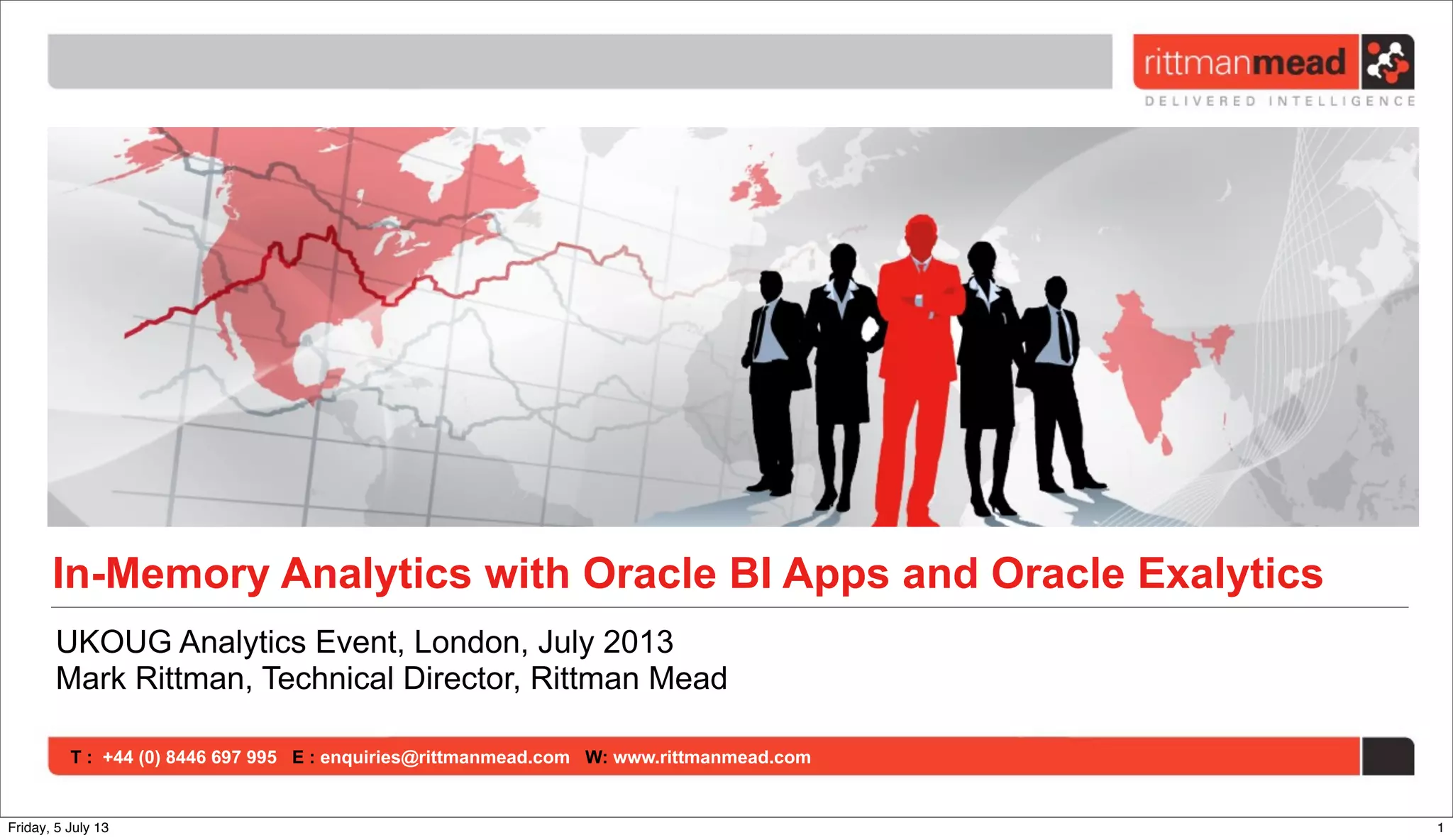 rittmanmead
DELIVERED INTELLIGENCE

In-Memory Analytics with Oracle BI Apps and Oracle Exalytics

UKOUG Analytics Event, London, July 2013
Mark Rittman, Technical Director, Rittman Mead

T : +44 (0) 8446 697 995 E : enquiries@rittmanmead.com W: www.rittmanmead.com

Friday, 5 July 13

1